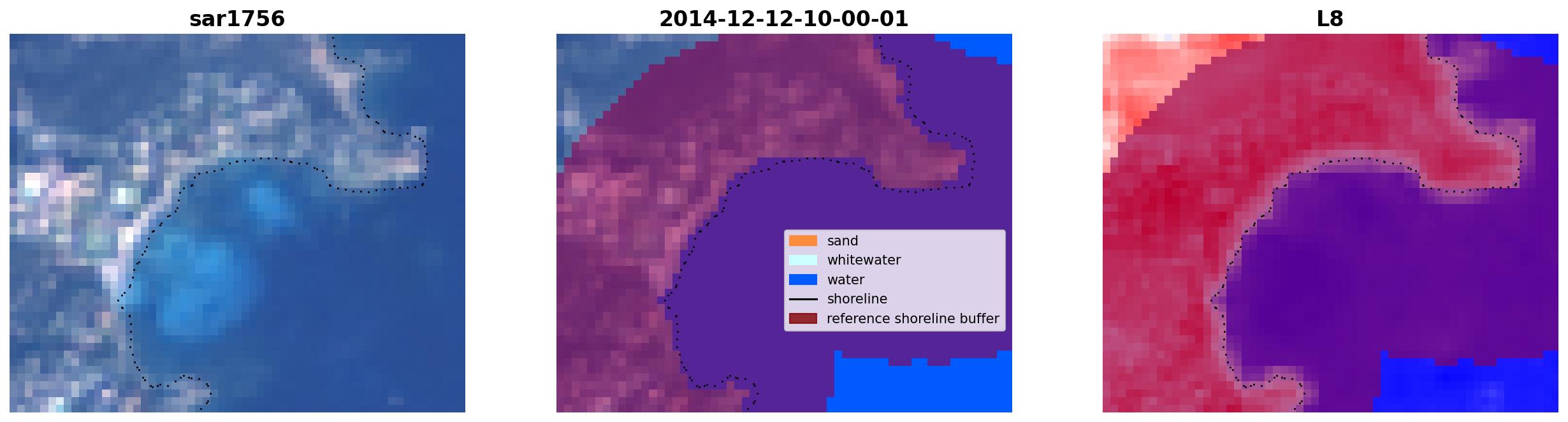 sar1756

2014-12-12-10-00-01

sand
whitewater
water
shoreline
reference shoreline buffer

L8